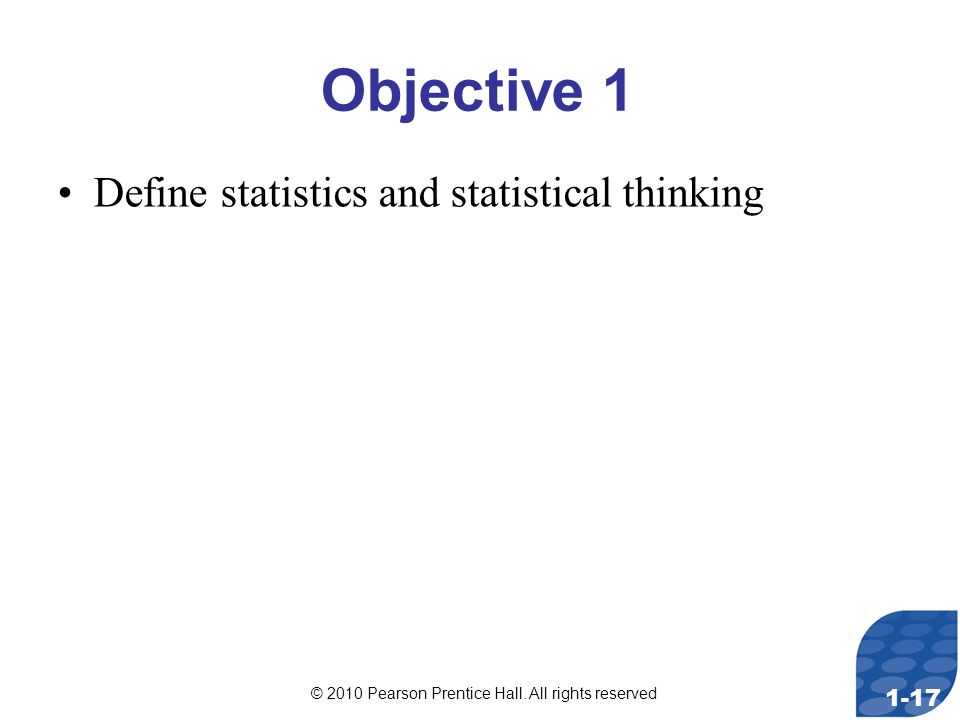 Objective 1

• Define statistics and statistical thinking

© 2010 Pearson Prentice Hall. All rights reserved

1-17